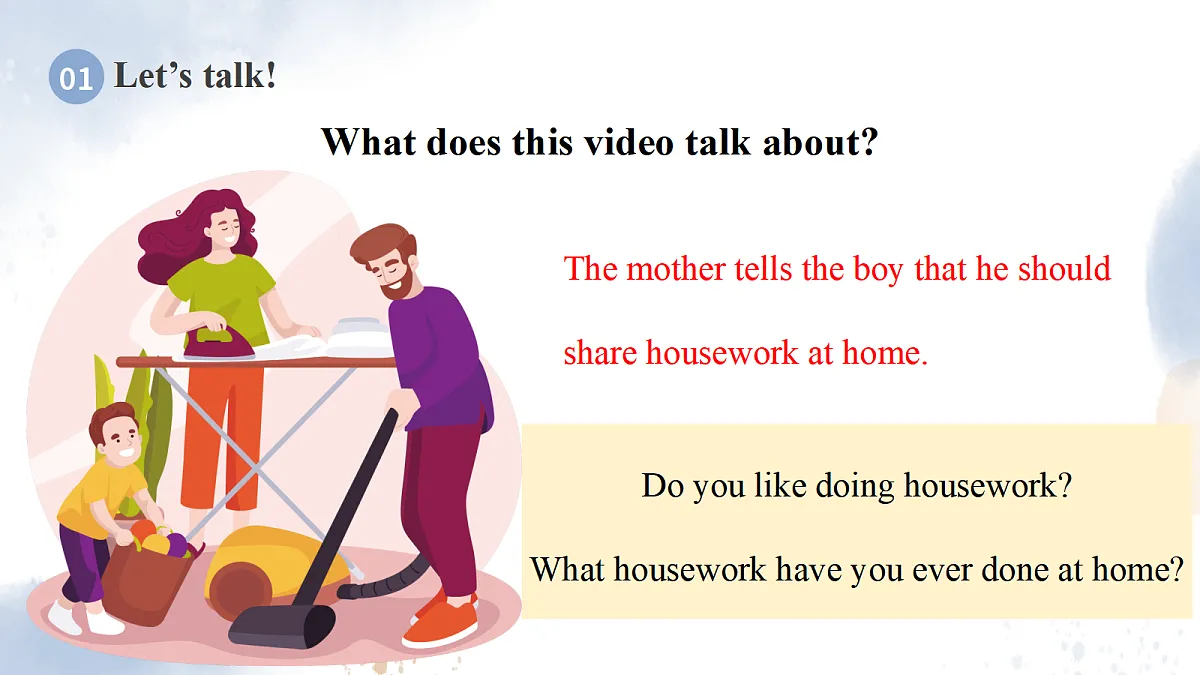 01 Let's talk!

What does this video talk about?

The mother tells the boy that he should share housework at home.

Do you like doing housework?

What housework have you ever done at home?